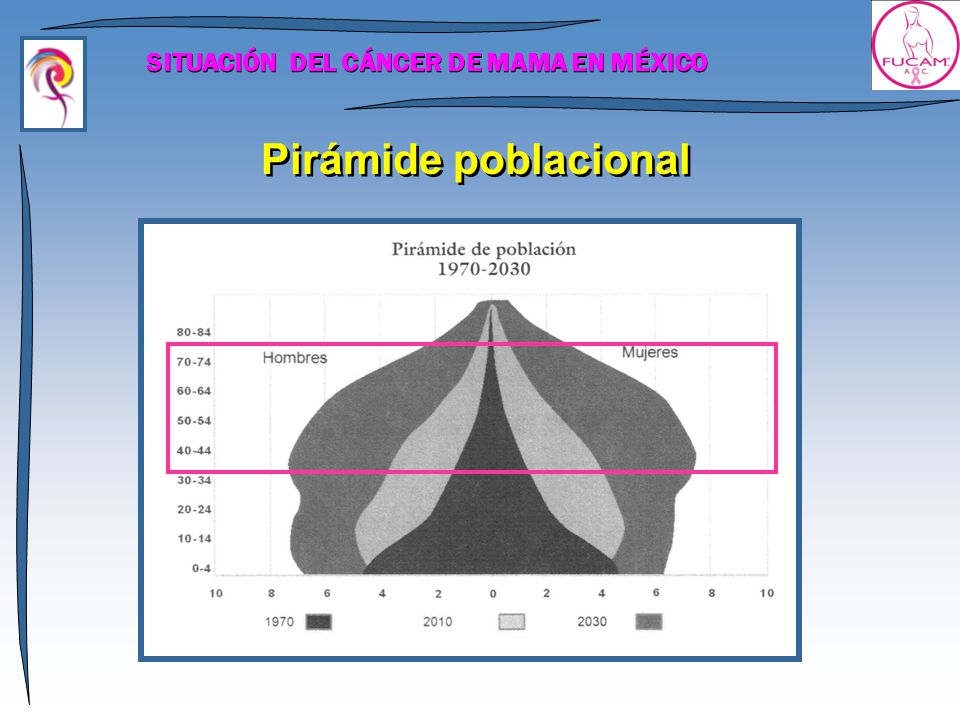 SITUACIÓN DEL CÁNCER DE MAMA EN MÉXICO

FUCAM A.C.

Pirámide poblacional

Pirámide de población
1970-2030

Hombres

Mujeres

80-84
70-74
60-64
50-54
40-44
30-34
20-24
10-14
0-4

10 8 6 4 2 0 2 4 6 8 10

1970 2010 2030